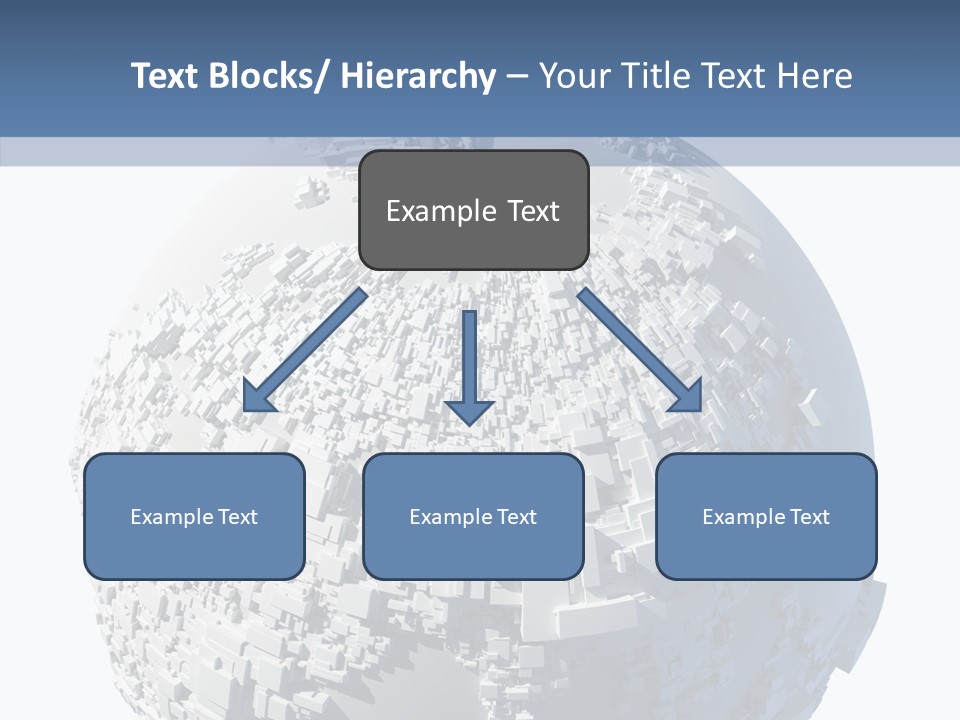 Text Blocks/ Hierarchy – Your Title Text Here

Example Text

Example Text

Example Text

Example Text